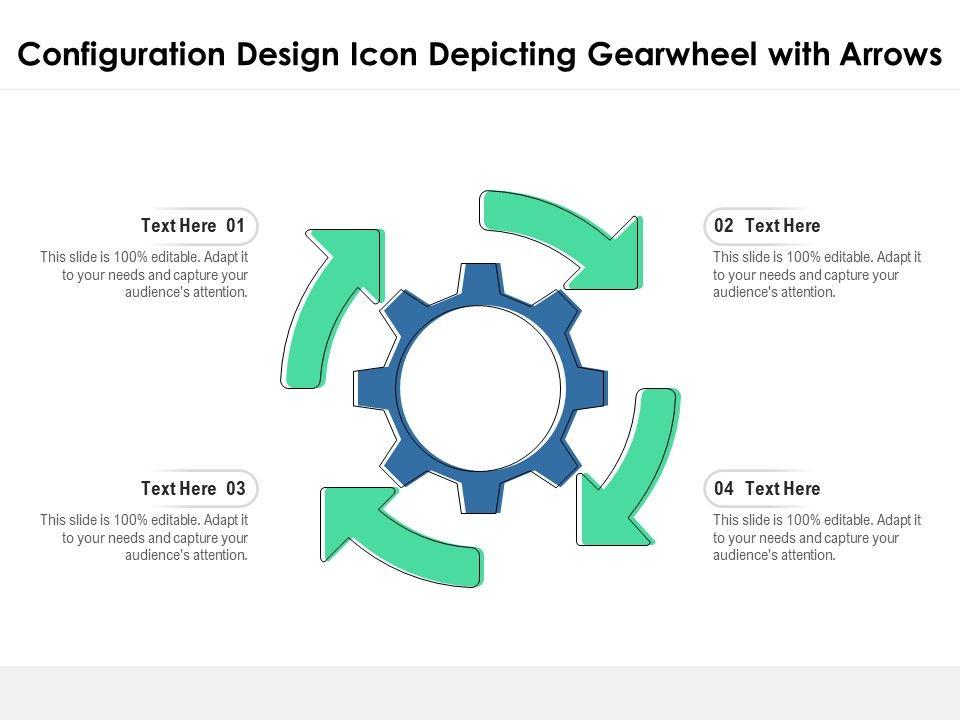 Configuration Design Icon Depicting Gearwheel with Arrows

Text Here 01

This slide is 100% editable. Adapt it to your needs and capture your audience's attention.

02 Text Here

This slide is 100% editable. Adapt it to your needs and capture your audience's attention.

Text Here 03

This slide is 100% editable. Adapt it to your needs and capture your audience's attention.

04 Text Here

This slide is 100% editable. Adapt it to your needs and capture your audience's attention.